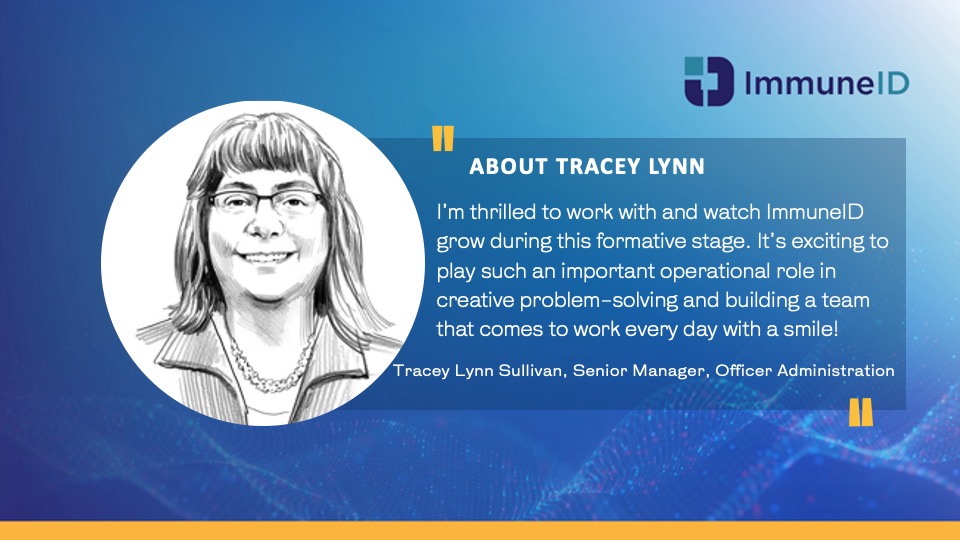 ImmuneID

"

ABOUT TRACEY LYNN

I'm thrilled to work with and watch ImmuneID grow during this formative stage. It's exciting to play such an important operational role in creative problem-solving and building a team that comes to work every day with a smile!

Tracey Lynn Sullivan, Senior Manager, Officer Administration

"